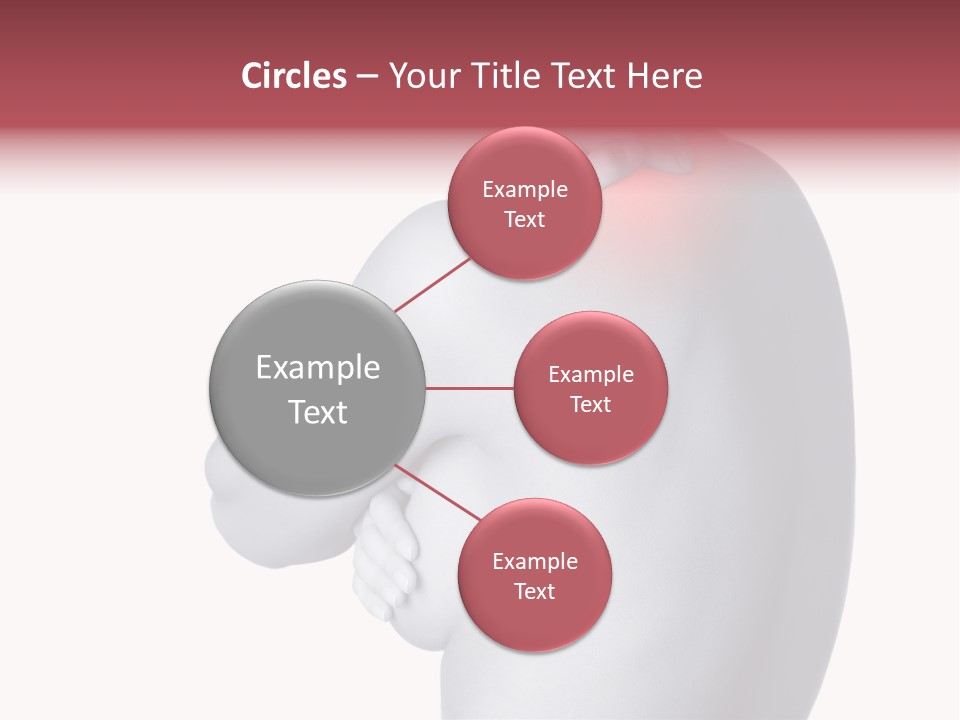 Circles – Your Title Text Here

Example Text

Example Text

Example Text

Example Text